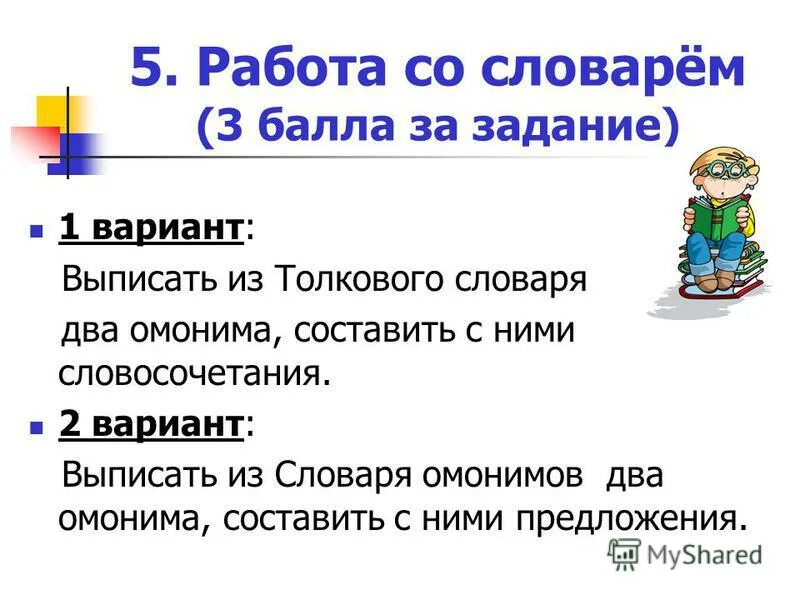 5. Работа со словарём
(3 балла за задание)

1 вариант:
Выписать из Толкового словаря два омонима, составить с ними словосочетания.

2 вариант:
Выписать из Словаря омонимов два омонима, составить с ними предложения.

MyShared